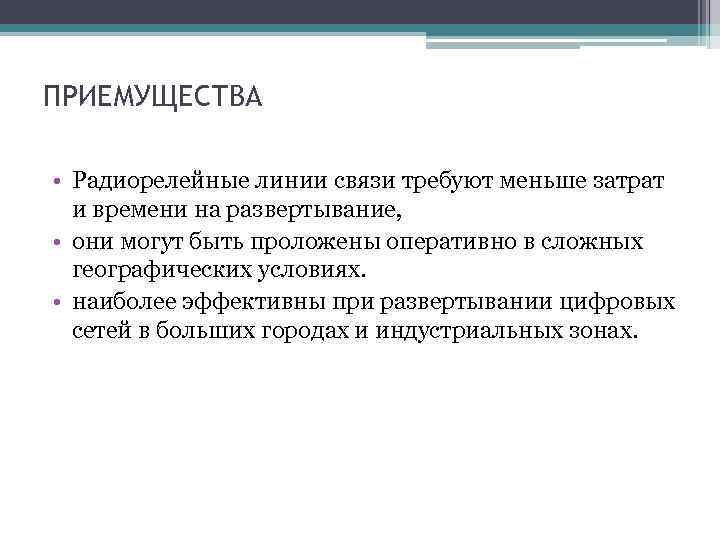 ПРИЕМУЩЕСТВА

• Радиорелейные линии связи требуют меньше затрат и времени на развертывание,
• они могут быть проложены оперативно в сложных географических условиях.
• наиболее эффективны при развертывании цифровых сетей в больших городах и индустриальных зонах.